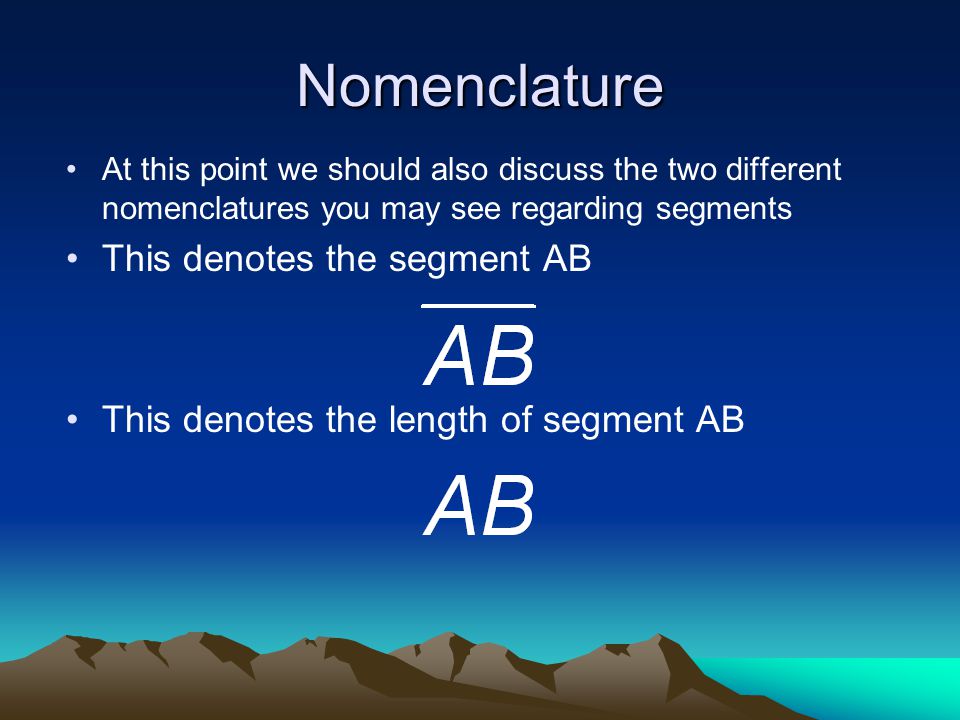 Nomenclature

• At this point we should also discuss the two different nomenclatures you may see regarding segments

• This denotes the segment AB

$\overline{AB}$

• This denotes the length of segment AB

$AB$